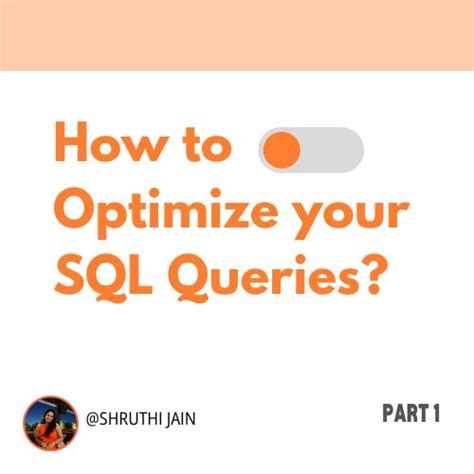 How to Optimize your SQL Queries?

@SHRUTHI JAIN

PART 1